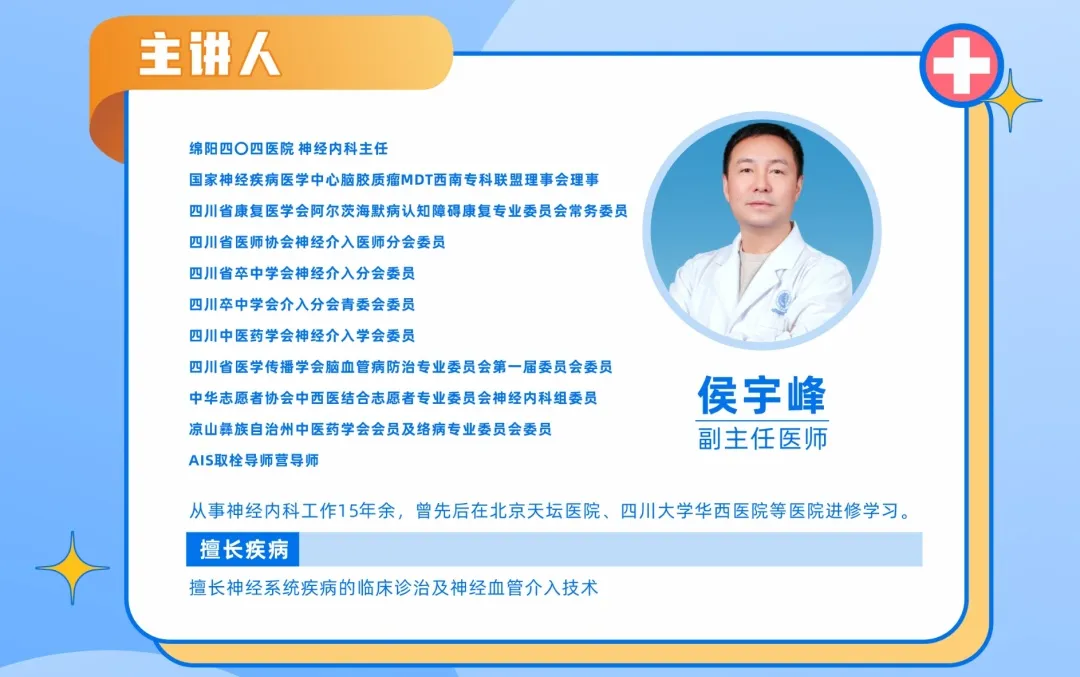 主讲人

绵阳四〇四医院 神经内科主任
国家神经疾病医学中心脑胶质瘤MDT西南专科联盟理事会理事
四川省康复医学会阿尔茨海默病认知障碍康复专业委员会常务委员
四川省医师协会神经介入医师分会委员
四川省卒中学会神经介入分会委员
四川卒中学会介入分会青委会委员
四川中医药学会神经介入学会委员
四川省医学传播学会脑血管病防治专业委员会第一届委员会委员
中华志愿者协会中西医结合志愿者专业委员会神经内科组委员
凉山彝族自治州中医药学会会员及络病专业委员会委员
AIS取栓导师营导师

侯宇峰
副主任医师

从事神经内科工作15年余，曾先后在北京天坛医院、四川大学华西医院等医院进修学习。

擅长疾病

擅长神经系统疾病的临床诊治及神经血管介入技术